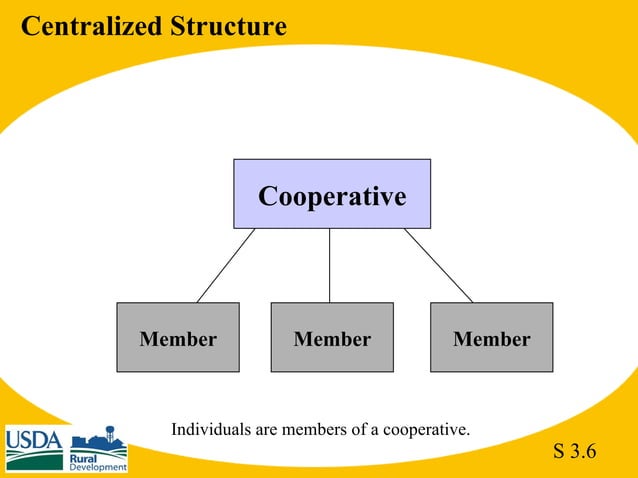 Centralized Structure

Cooperative

Member

Member

Member

Individuals are members of a cooperative.

USDA

Rural Development

S 3.6